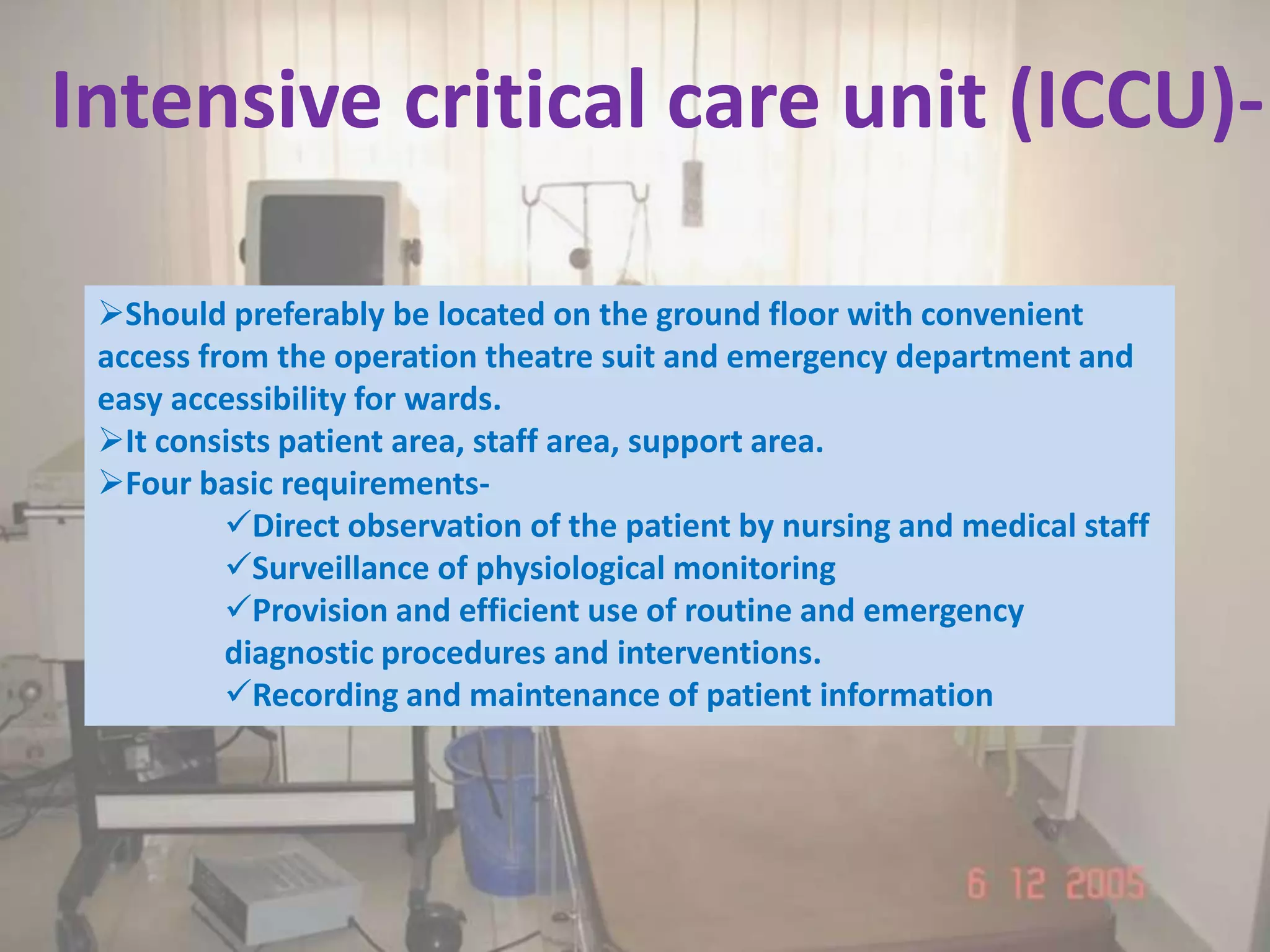 Intensive critical care unit (ICCU)-

➢Should preferably be located on the ground floor with convenient access from the operation theatre suit and emergency department and easy accessibility for wards.
➢It consists patient area, staff area, support area.
➢Four basic requirements-
✓Direct observation of the patient by nursing and medical staff
✓Surveillance of physiological monitoring
✓Provision and efficient use of routine and emergency diagnostic procedures and interventions.
✓Recording and maintenance of patient information

6 12 2005